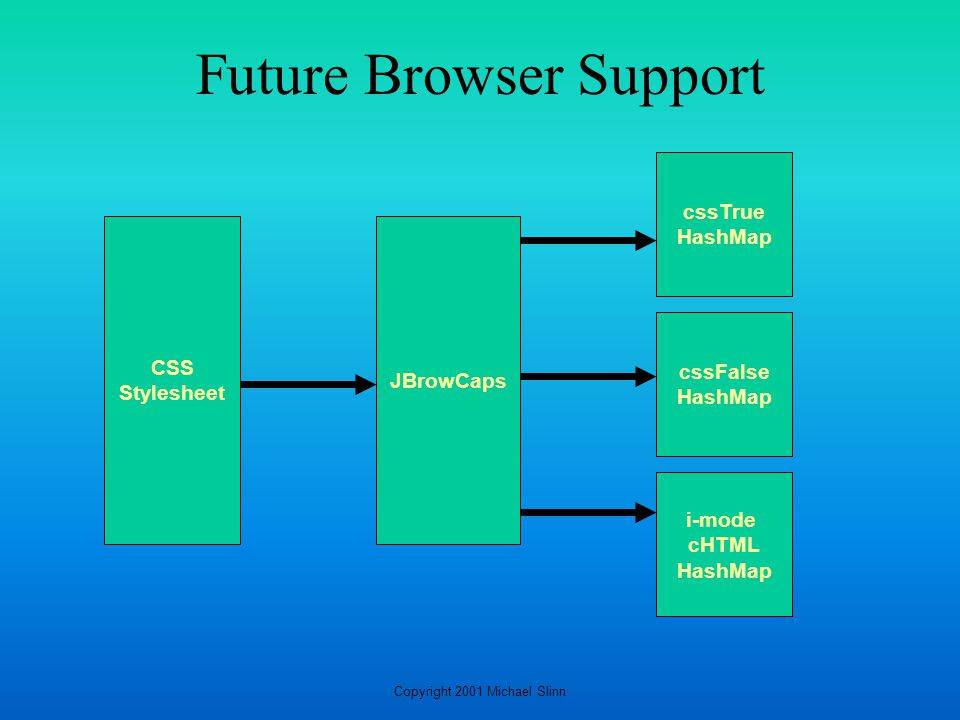 Future Browser Support

CSS Stylesheet

JBrowCaps

cssTrue HashMap

cssFalse HashMap

i-mode cHTML HashMap

Copyright 2001 Michael Slinn